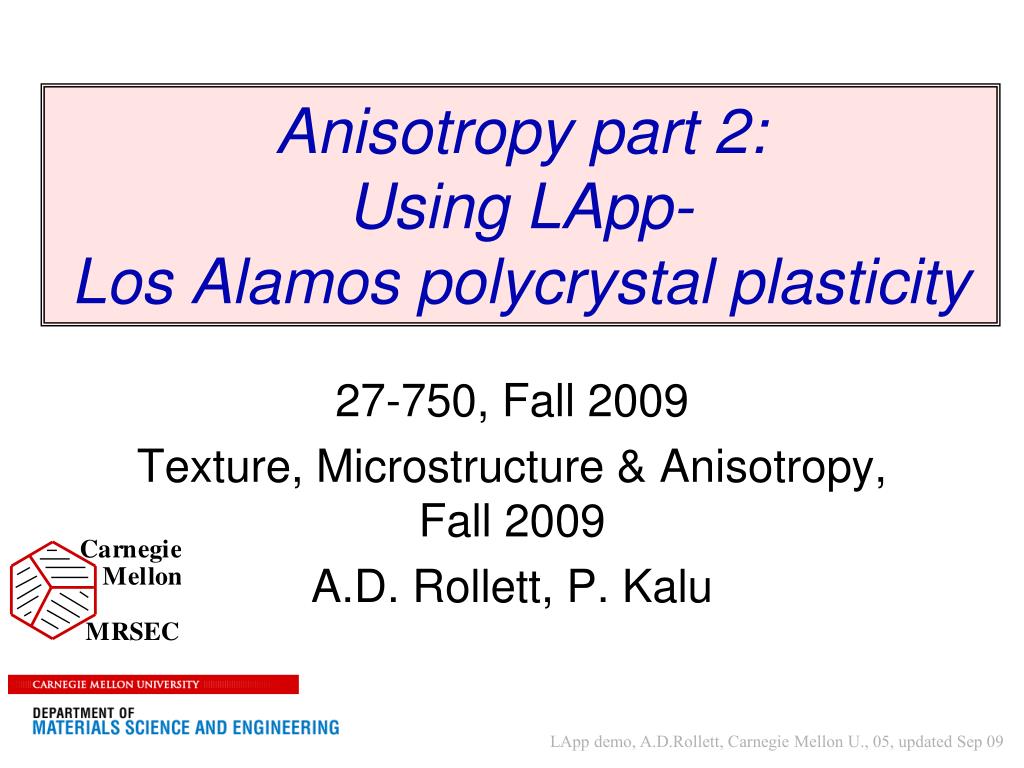 Anisotropy part 2:
Using LApp-
Los Alamos polycrystal plasticity

27-750, Fall 2009

Texture, Microstructure & Anisotropy, Fall 2009

A.D. Rollett, P. Kalu

Carnegie Mellon

MRSEC

CARNEGIE MELLON UNIVERSITY

DEPARTMENT OF
MATERIALS SCIENCE AND ENGINEERING

LApp demo, A.D.Rollett, Carnegie Mellon U., 05, updated Sep 09